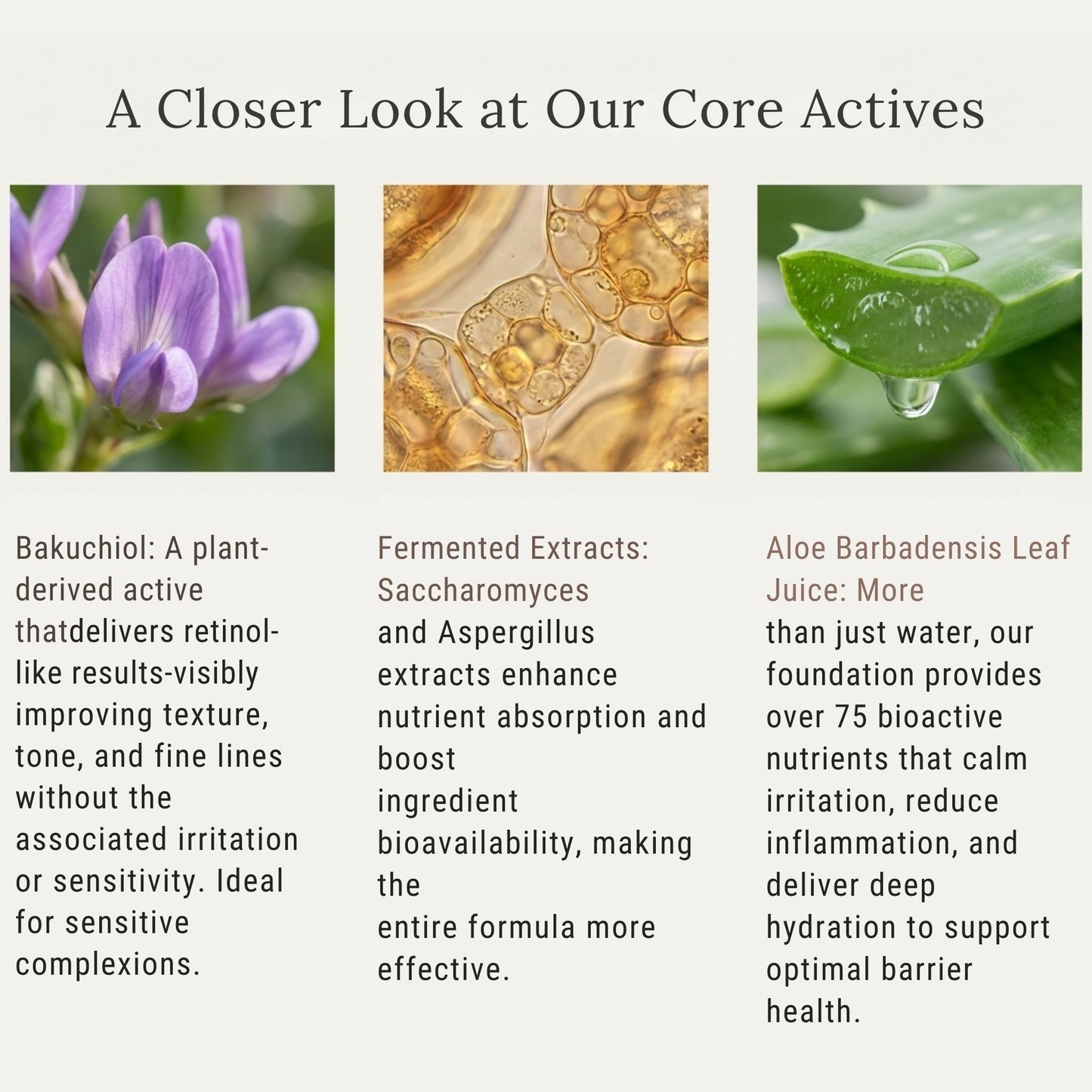 A Closer Look at Our Core Actives

Bakuchiol: A plant-derived active thatdelivers retinol-like results-visibly improving texture, tone, and fine lines without the associated irritation or sensitivity. Ideal for sensitive complexions.

Fermented Extracts: Saccharomyces and Aspergillus extracts enhance nutrient absorption and boost ingredient bioavailability, making the entire formula more effective.

Aloe Barbadensis Leaf Juice: More than just water, our foundation provides over 75 bioactive nutrients that calm irritation, reduce inflammation, and deliver deep hydration to support optimal barrier health.